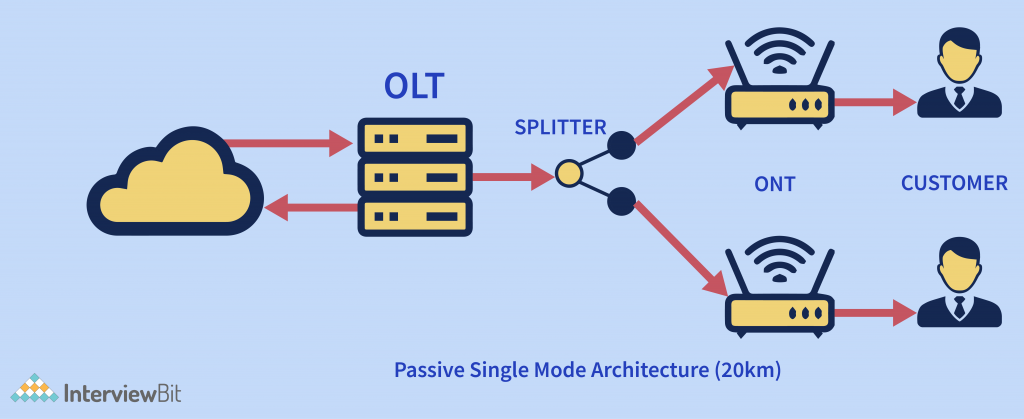 OLT

SPLITTER

ONT

CUSTOMER

Passive Single Mode Architecture (20km)

InterviewBit